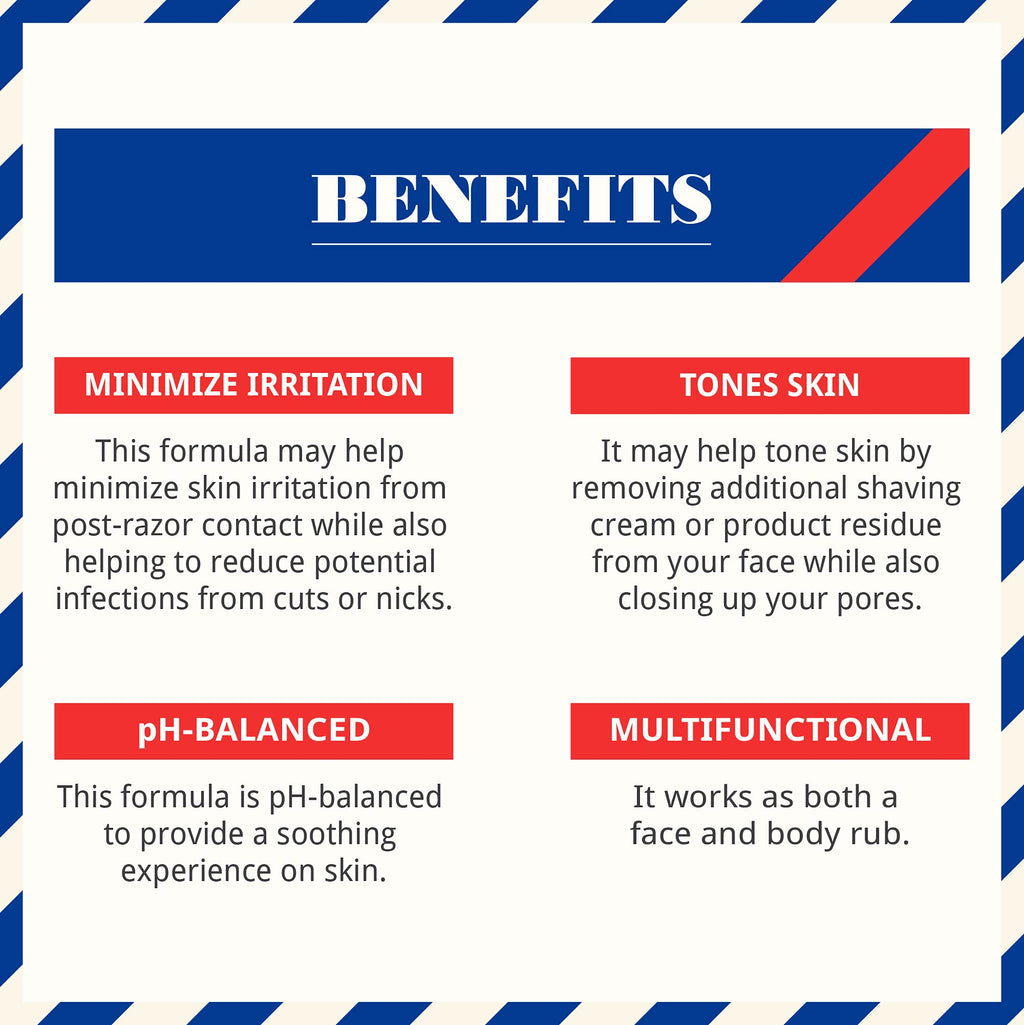 BENEFITS

MINIMIZE IRRITATION

This formula may help minimize skin irritation from post-razor contact while also helping to reduce potential infections from cuts or nicks.

pH-BALANCED

This formula is pH-balanced to provide a soothing experience on skin.

TONES SKIN

It may help tone skin by removing additional shaving cream or product residue from your face while also closing up your pores.

MULTIFUNCTIONAL

It works as both a face and body rub.